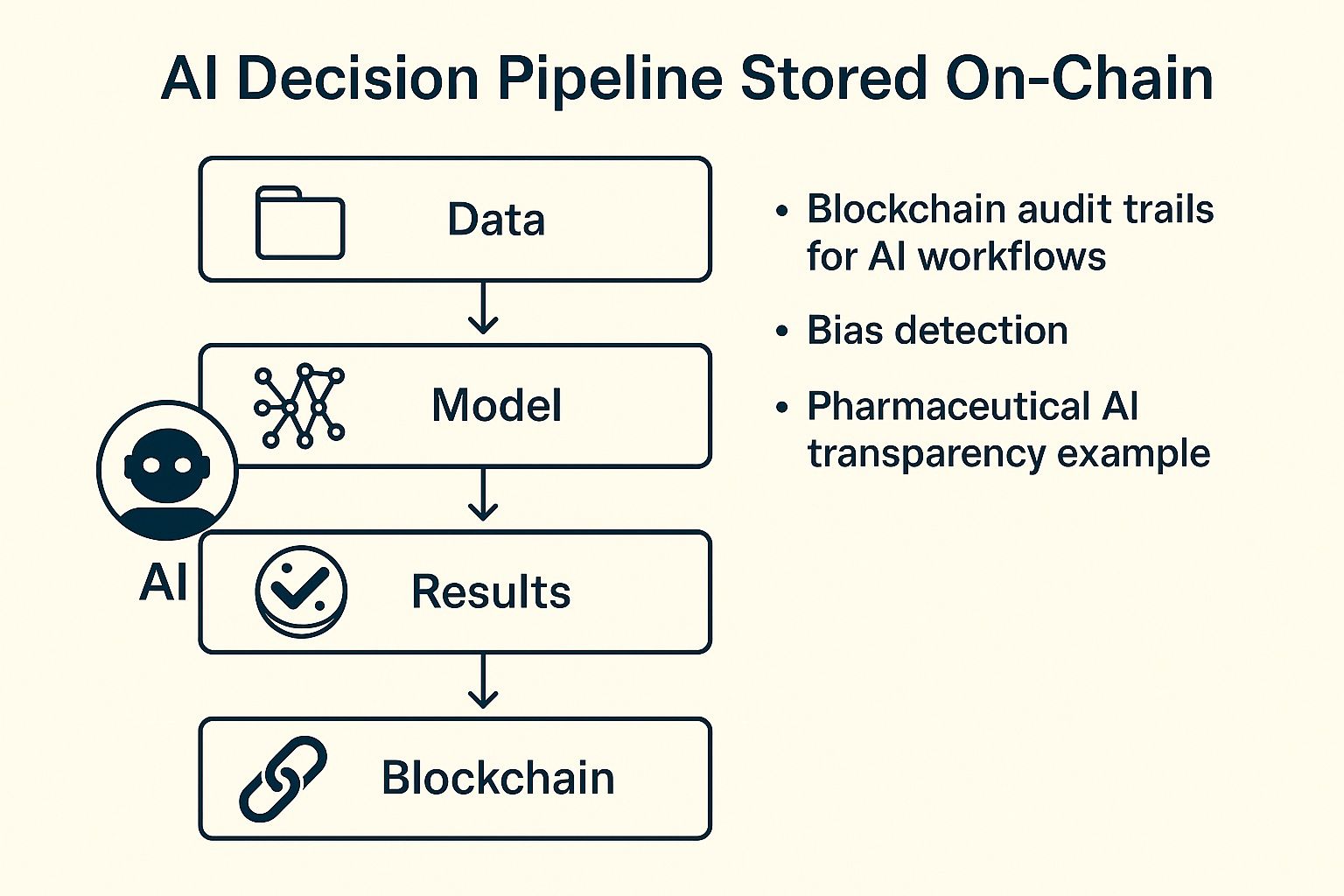 AI Decision Pipeline Stored On-Chain

Data

Model

AI

Results

Blockchain

• Blockchain audit trails for AI workflows

• Bias detection

• Pharmaceutical AI transparency example